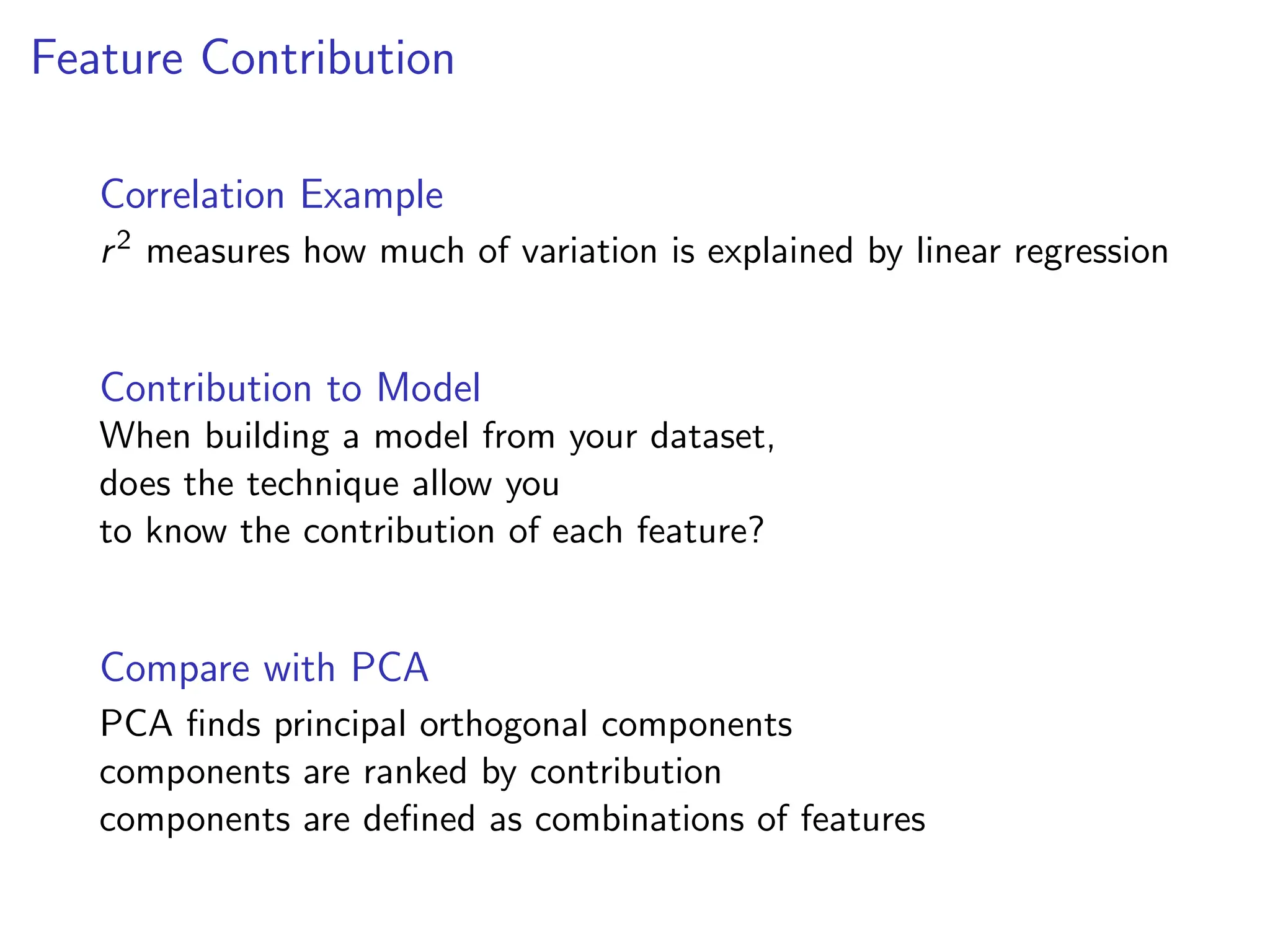 Feature Contribution

Correlation Example
$r^2$ measures how much of variation is explained by linear regression

Contribution to Model
When building a model from your dataset,
does the technique allow you
to know the contribution of each feature?

Compare with PCA
PCA finds principal orthogonal components
components are ranked by contribution
components are defined as combinations of features